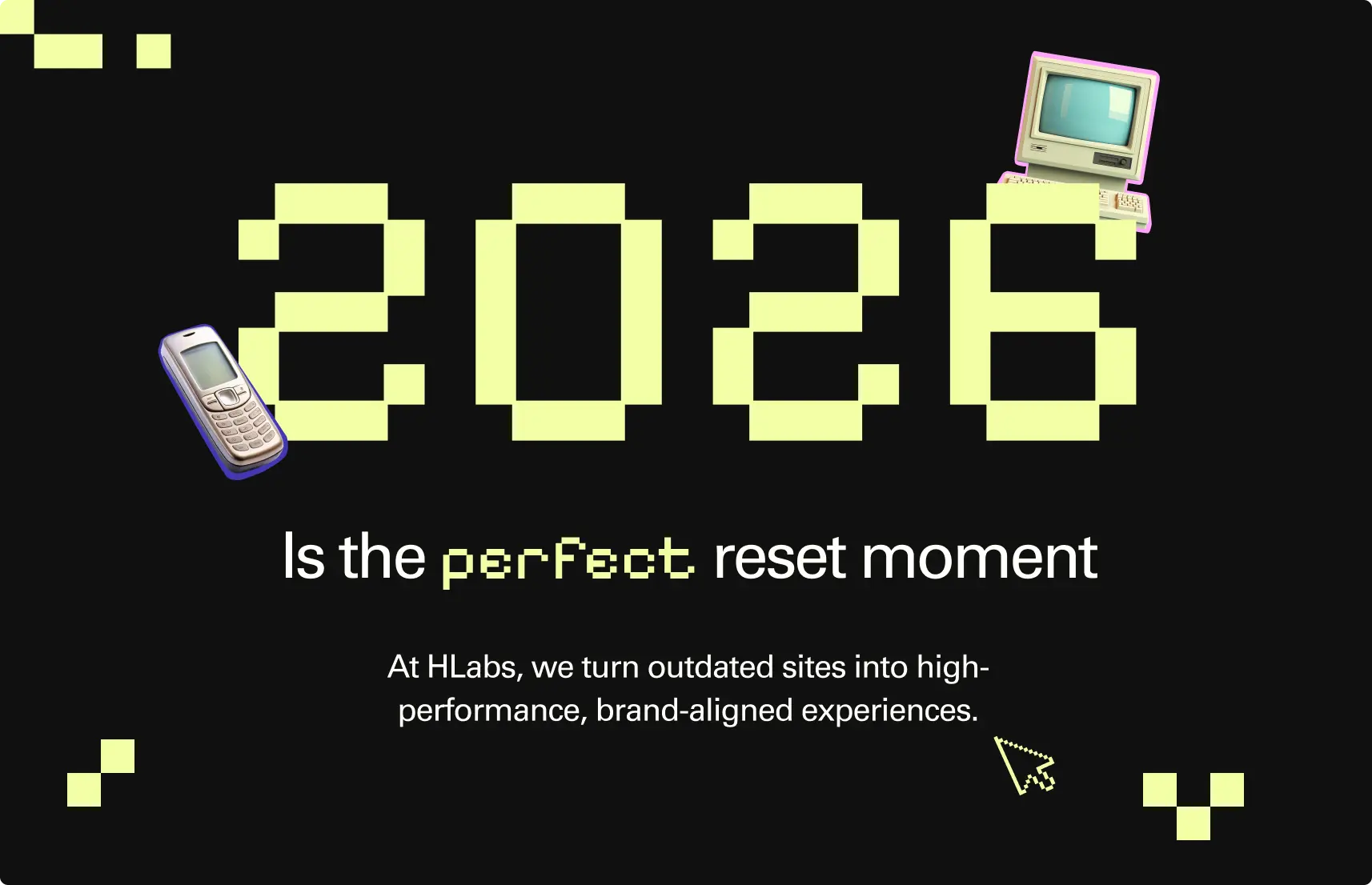 2026

Is the perfect reset moment

At HLabs, we turn outdated sites into high-performance, brand-aligned experiences.